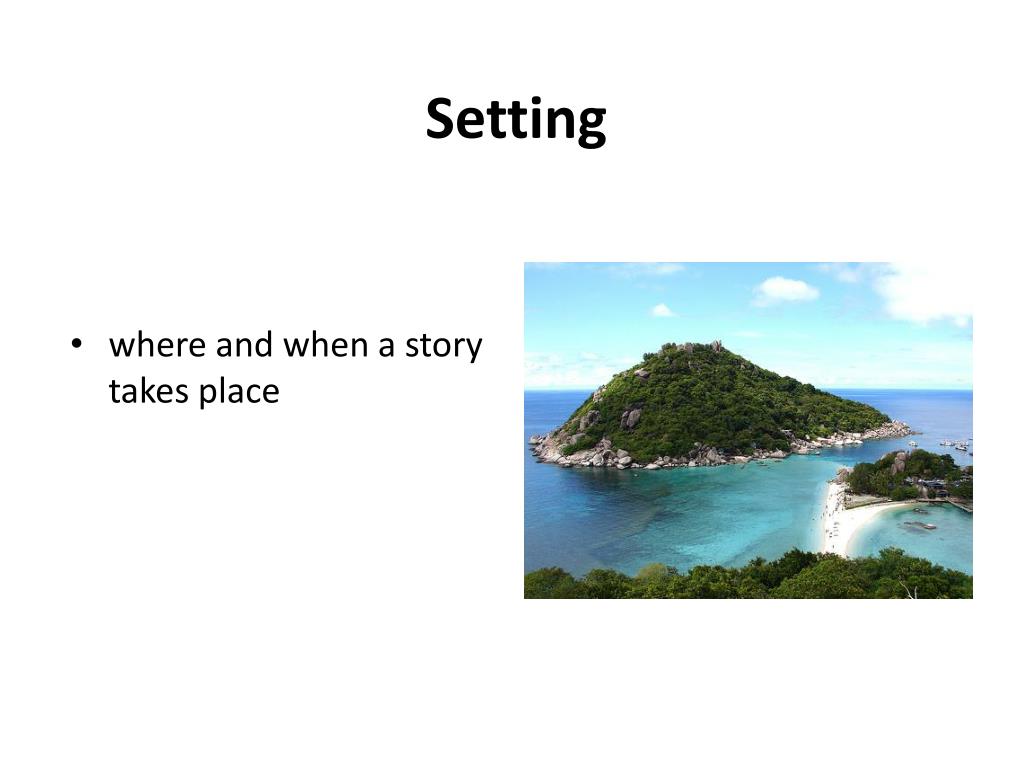 Setting

• where and when a story takes place